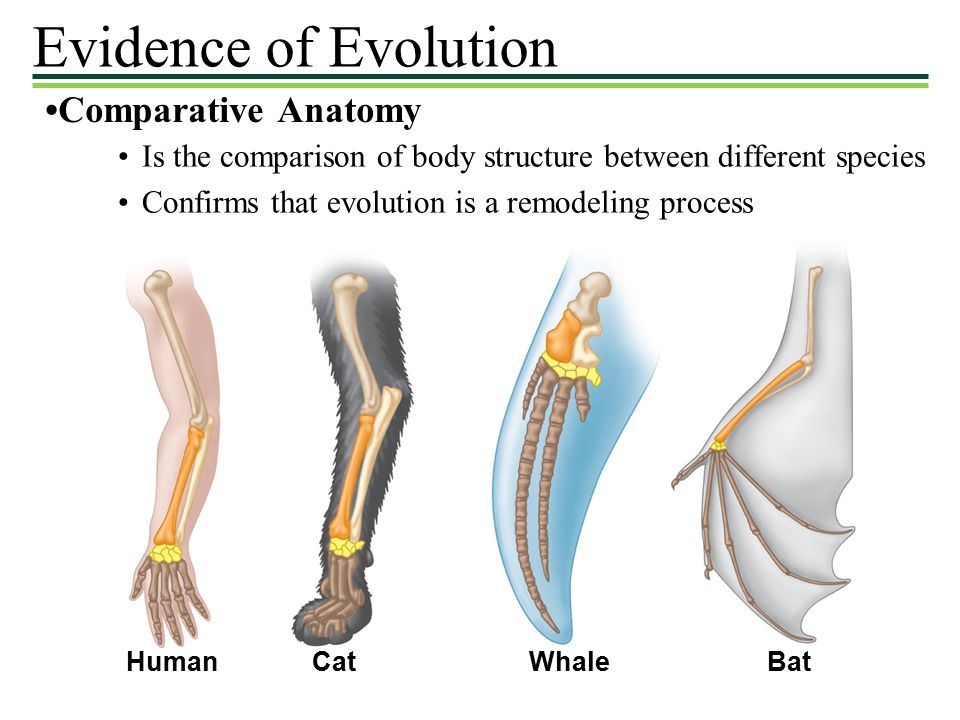 Evidence of Evolution

•Comparative Anatomy

• Is the comparison of body structure between different species

• Confirms that evolution is a remodeling process

Human Cat Whale Bat